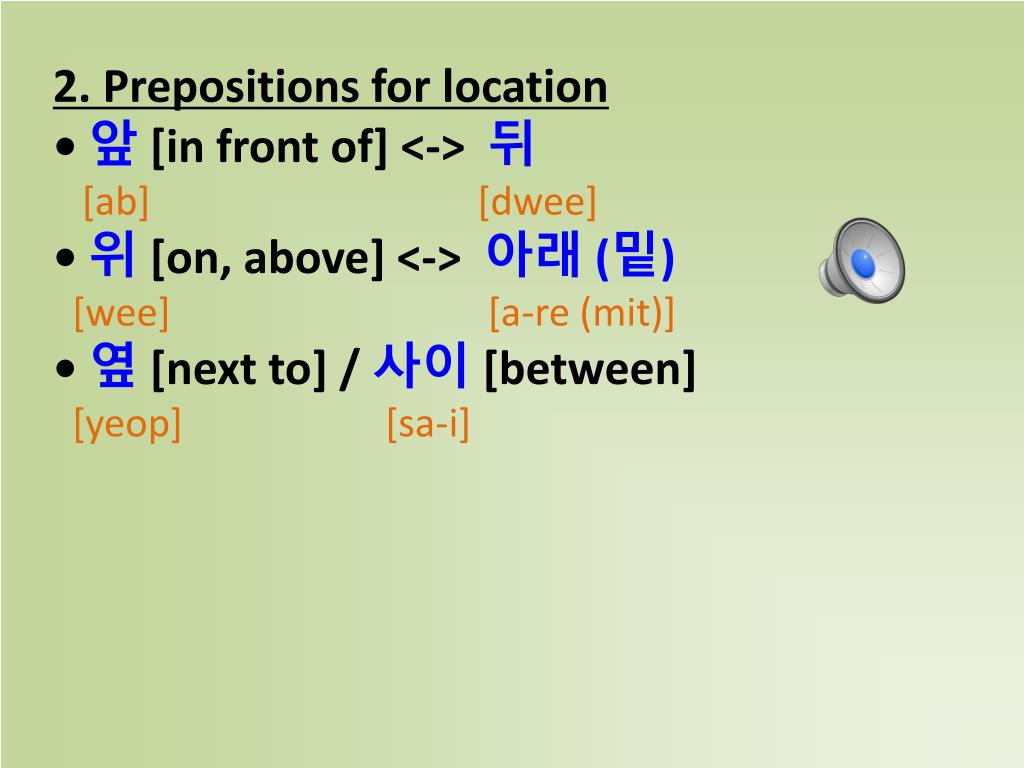 2. Prepositions for location

• 앞 [in front of] <-> 뒤
[ab] [dwee]

• 위 [on, above] <-> 아래 (밑)
[wee] [a-re (mit)]

• 옆 [next to] / 사이 [between]
[yeop] [sa-i]